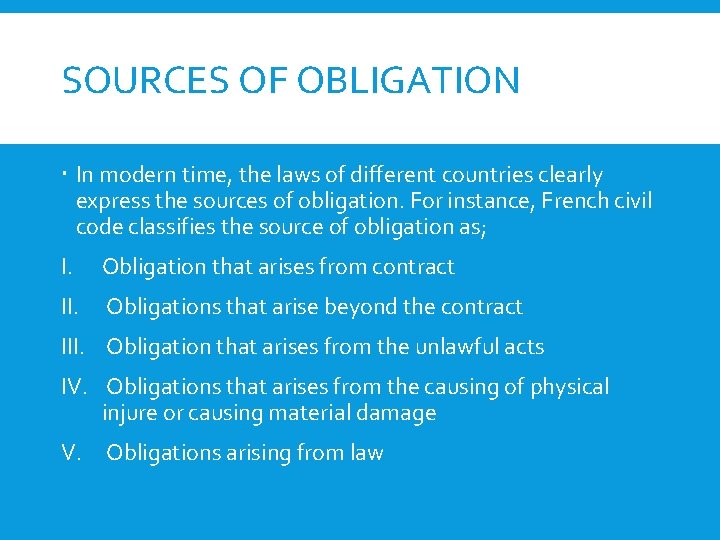 SOURCES OF OBLIGATION

• In modern time, the laws of different countries clearly express the sources of obligation. For instance, French civil code classifies the source of obligation as;

I. Obligation that arises from contract

II. Obligations that arise beyond the contract

III. Obligation that arises from the unlawful acts

IV. Obligations that arises from the causing of physical injure or causing material damage

V. Obligations arising from law